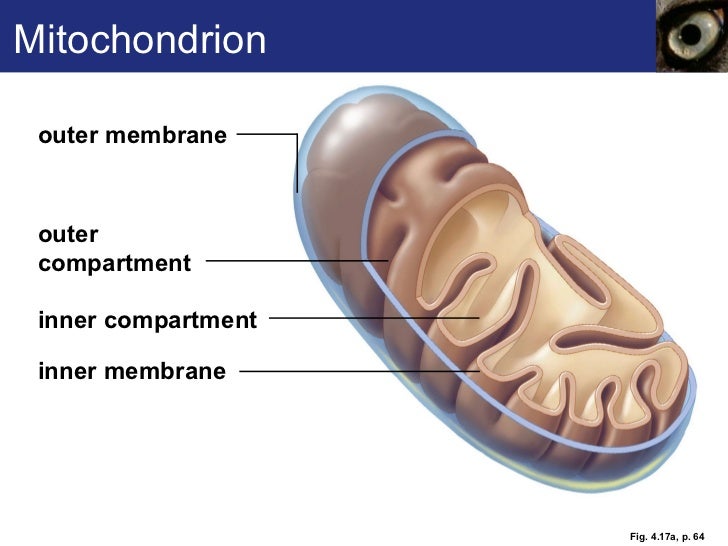 Mitochondrion

outer membrane

outer compartment

inner compartment

inner membrane

Fig. 4.17a, p. 64